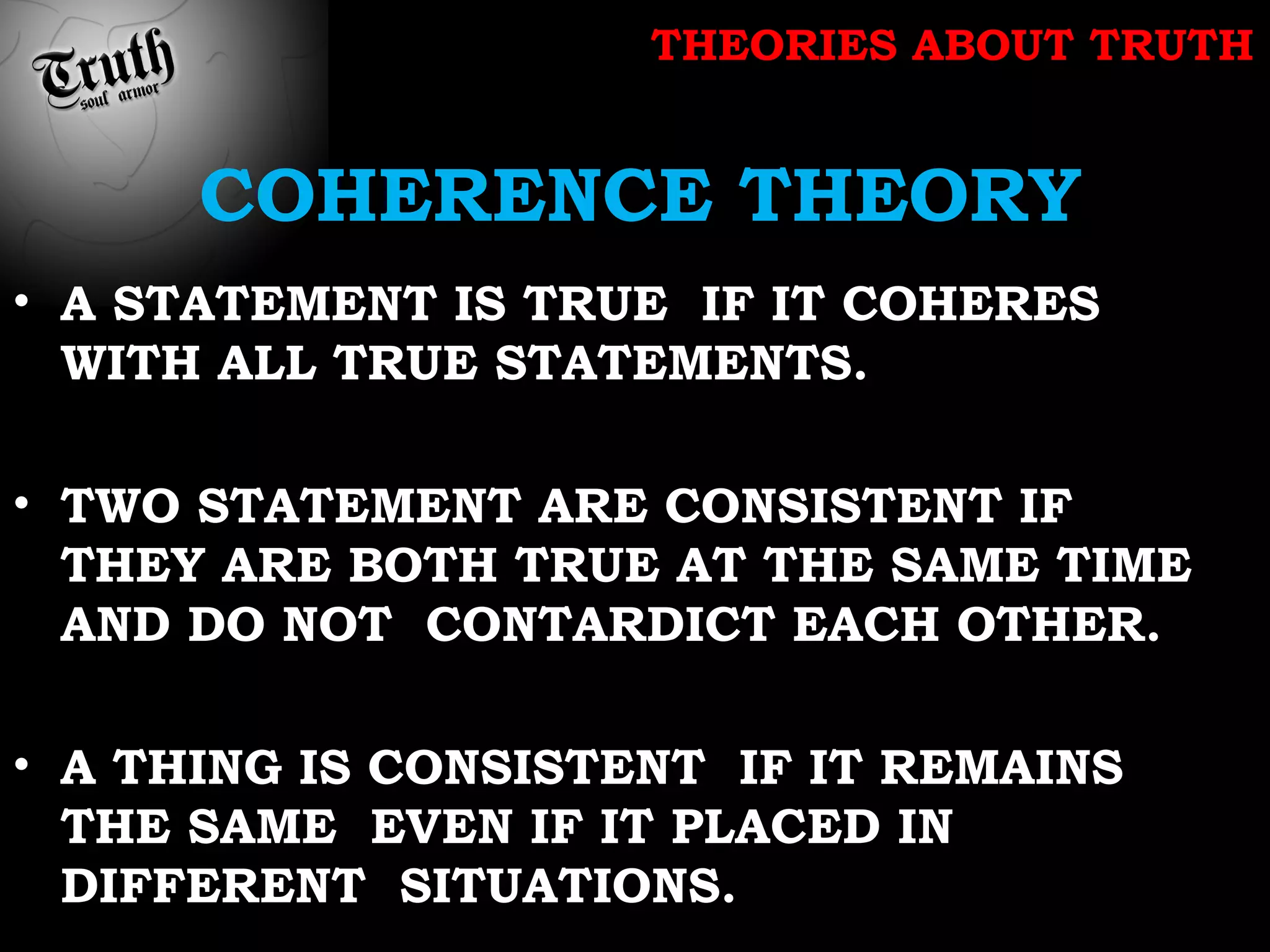 Truth
soul armor

THEORIES ABOUT TRUTH

COHERENCE THEORY

• A STATEMENT IS TRUE IF IT COHERES WITH ALL TRUE STATEMENTS.

• TWO STATEMENT ARE CONSISTENT IF THEY ARE BOTH TRUE AT THE SAME TIME AND DO NOT CONTARDICT EACH OTHER.

• A THING IS CONSISTENT IF IT REMAINS THE SAME EVEN IF IT PLACED IN DIFFERENT SITUATIONS.